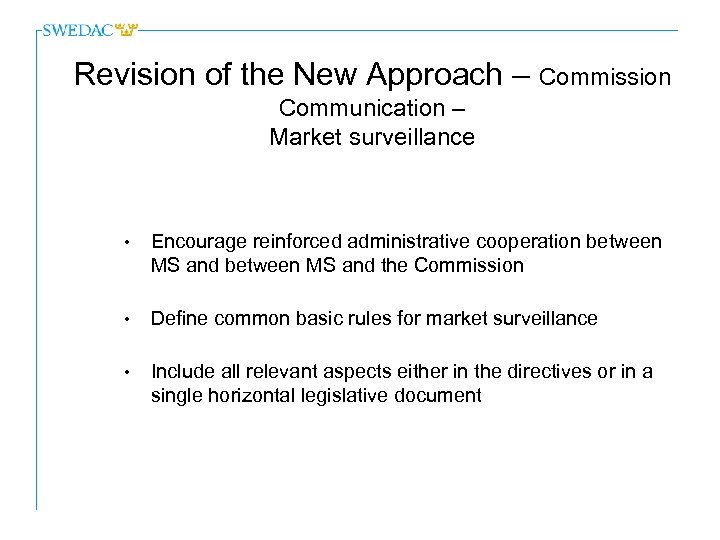 SWEDAC

Revision of the New Approach – Commission Communication – Market surveillance

• Encourage reinforced administrative cooperation between MS and between MS and the Commission

• Define common basic rules for market surveillance

• Include all relevant aspects either in the directives or in a single horizontal legislative document